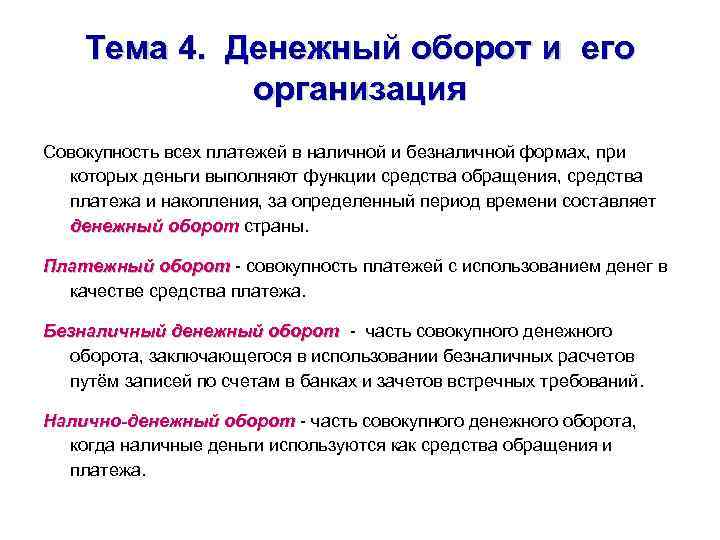 Тема 4. Денежный оборот и его организация

Совокупность всех платежей в наличной и безналичной формах, при которых деньги выполняют функции средства обращения, средства платежа и накопления, за определенный период времени составляет денежный оборот страны.

Платежный оборот - совокупность платежей с использованием денег в качестве средства платежа.

Безналичный денежный оборот - часть совокупного денежного оборота, заключающегося в использовании безналичных расчетов путём записей по счетам в банках и зачетов встречных требований.

Налично-денежный оборот - часть совокупного денежного оборота, когда наличные деньги используются как средства обращения и платежа.